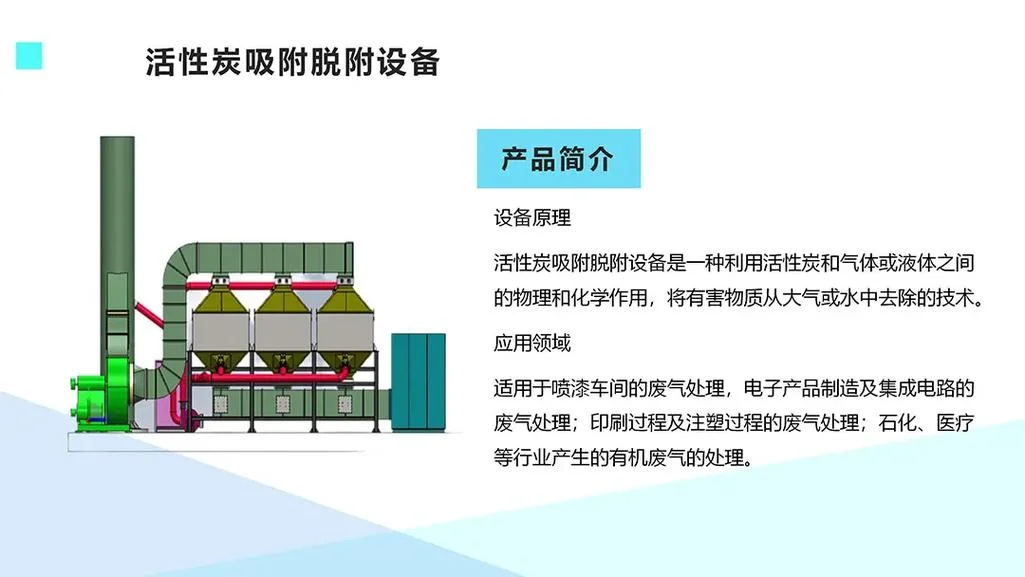 活性炭吸附脱附设备

产品简介

设备原理

活性炭吸附脱附设备是一种利用活性炭和气体或液体之间的物理和化学作用，将有害物质从大气或水中去除的技术。

应用领域

适用于喷漆车间的废气处理，电子产品制造及集成电路的废气处理；印刷过程及注塑过程的废气处理；石化、医疗等行业产生的有机废气的处理。